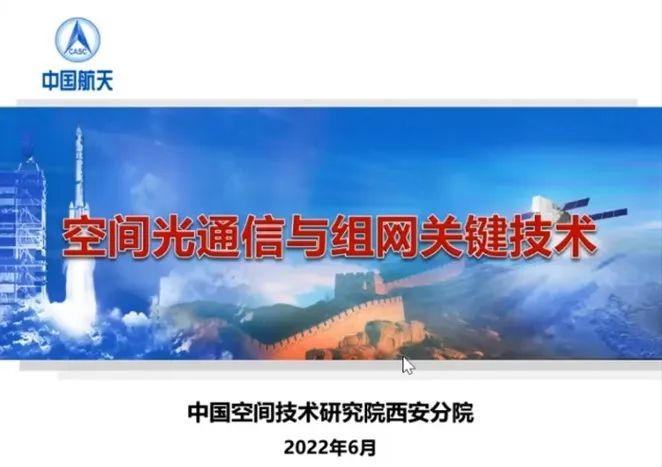 CASC
中国航天

空间光通信与组网关键技术

中国空间技术研究院西安分院

2022年6月